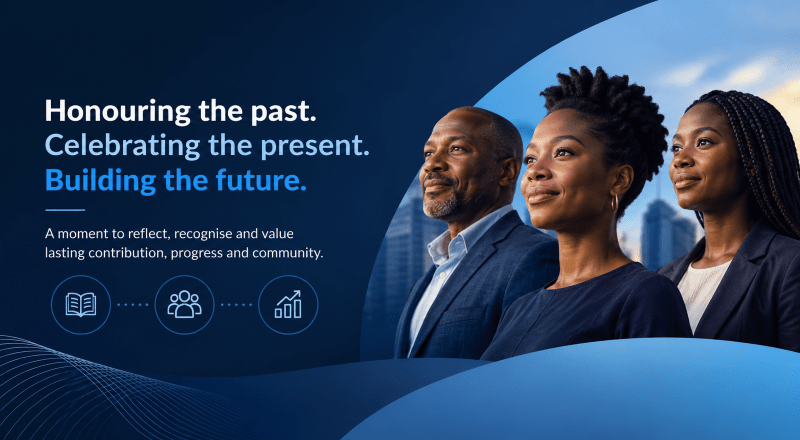 Honouring the past.
Celebrating the present.
Building the future.

A moment to reflect, recognise and value lasting contribution, progress and community.